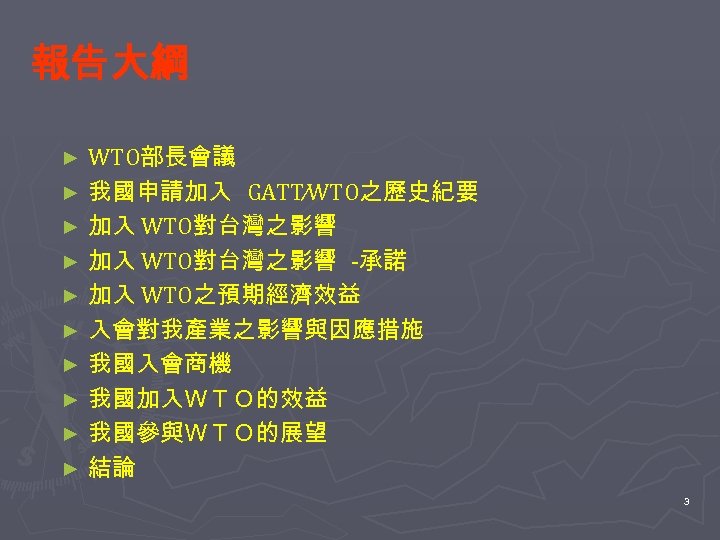 報告大綱

► WTO部長會議
► 我國申請加入 GATT/WTO之歷史紀要
► 加入 WTO對台灣之影響
► 加入 WTO對台灣之影響 -承諾
► 加入 WTO之預期經濟效益
► 入會對我產業之影響與因應措施
► 我國入會商機
► 我國加入ＷＴＯ的效益
► 我國參與ＷＴＯ的展望
► 結論

3